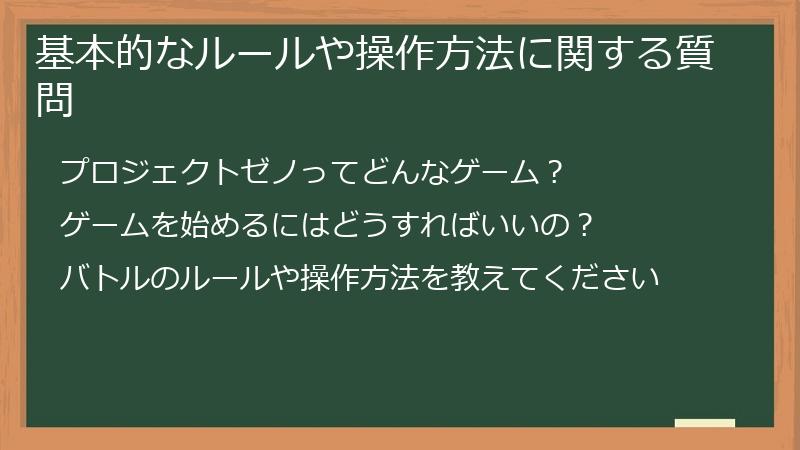 基本的なルールや操作方法に関する質問

プロジェクトゼノってどんなゲーム？

ゲームを始めるにはどうすればいいの？

バトルのルールや操作方法を教えてください